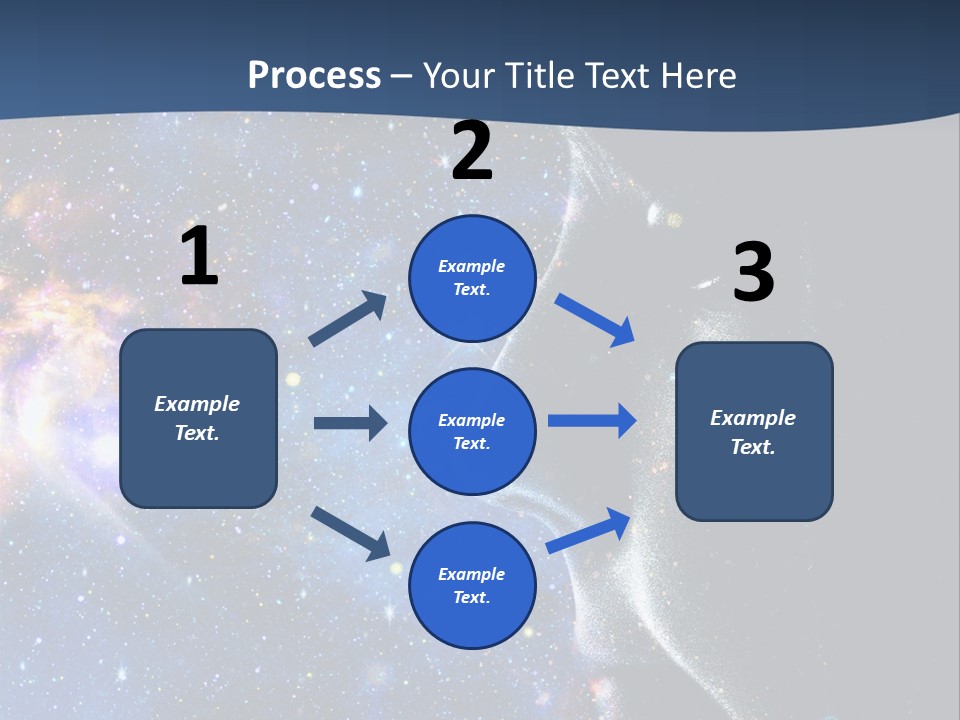 Process – Your Title Text Here

1

Example Text.

2

Example Text.

Example Text.

Example Text.

3

Example Text.